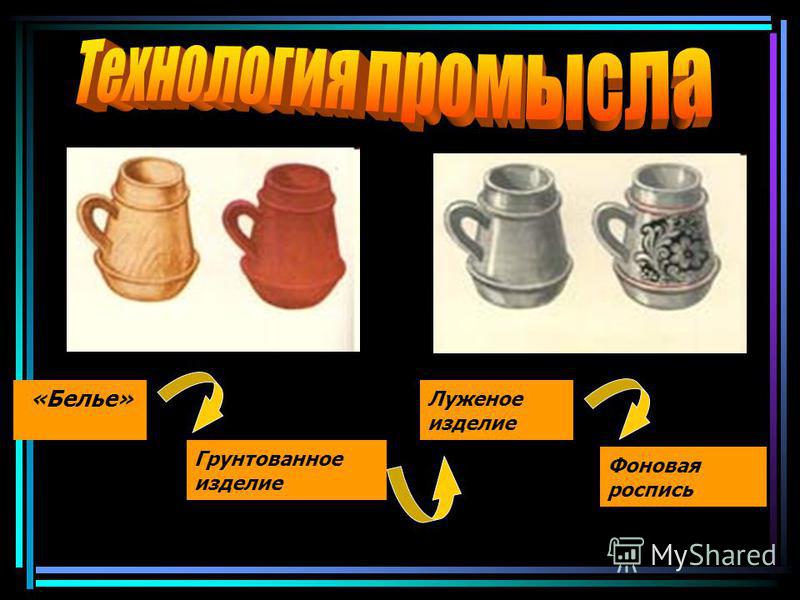 Технология промысла

«Белье»

Грунтованное изделие

Луженое изделие

Фоновая роспись

MyShared